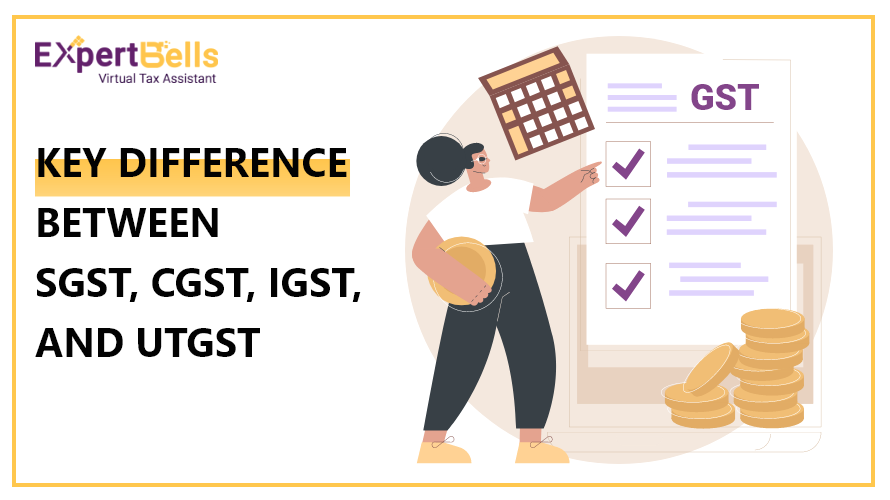 ExpertBells
Virtual Tax Assistant

KEY DIFFERENCE BETWEEN SGST, CGST, IGST, AND UTGST

GST